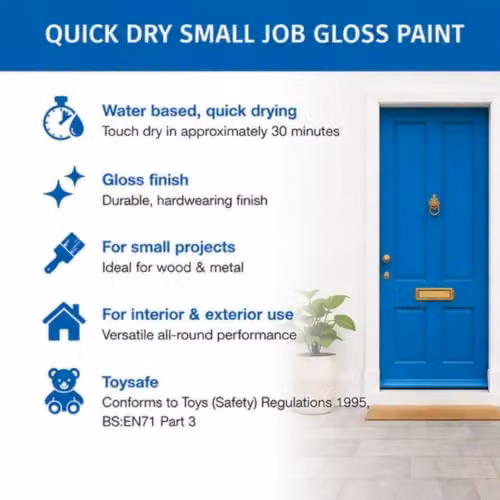 QUICK DRY SMALL JOB GLOSS PAINT

Water based, quick drying
Touch dry in approximately 30 minutes

Gloss finish
Durable, hardwearing finish

For small projects
Ideal for wood & metal

For interior & exterior use
Versatile all-round performance

Toysafe
Conforms to Toys (Safety) Regulations 1995, BS:EN71 Part 3